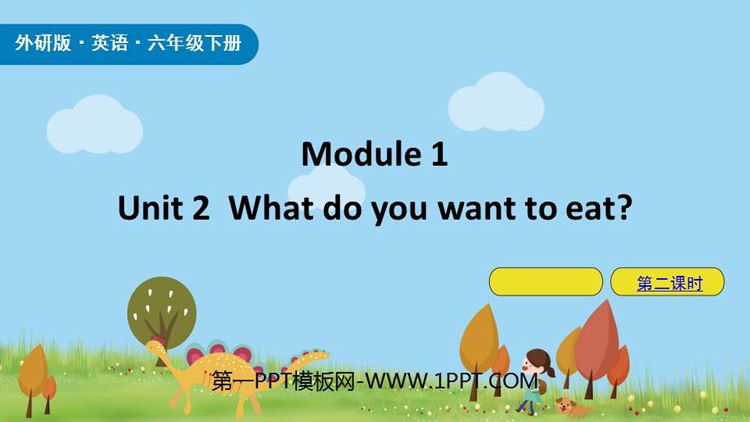 外研版 · 英语 · 六年级下册

Module 1

Unit 2 What do you want to eat?

第二课时

第一PPT模板网-WWW.1PPT.COM